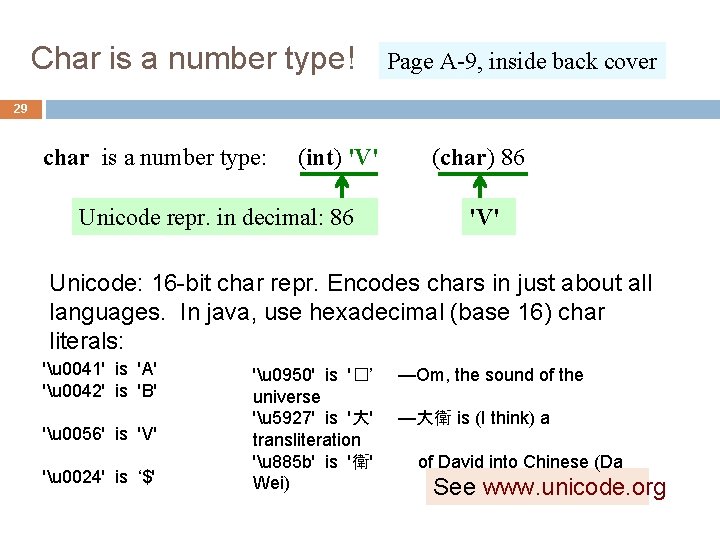 Char is a number type!

Page A-9, inside back cover

29

char is a number type: (int) 'V' (char) 86

Unicode repr. in decimal: 86

'V'

Unicode: 16-bit char repr. Encodes chars in just about all languages. In java, use hexadecimal (base 16) char literals:

'\u0041' is 'A'
'\u0042' is 'B'

'\u0056' is 'V'

'\u0024' is '$'

'\u0950' is '□' —Om, the sound of the universe
'\u5927' is '大' —大衛 is (I think) a transliteration
'\u885b' is '衛' of David into Chinese (Da Wei)

See www.unicode.org